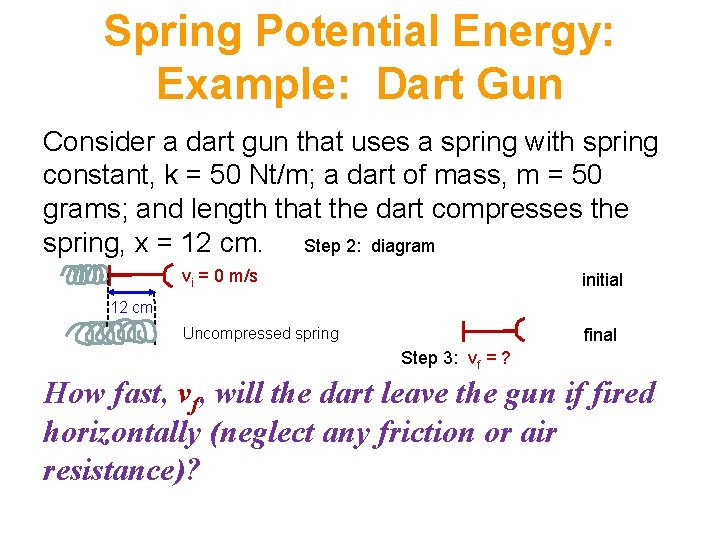 Spring Potential Energy: Example: Dart Gun

Consider a dart gun that uses a spring with spring constant, k = 50 Nt/m; a dart of mass, m = 50 grams; and length that the dart compresses the spring, x = 12 cm.

Step 2: diagram

$v_i$ = 0 m/s

initial

12 cm

Uncompressed spring

final

Step 3: $v_f$ = ?

How fast, $v_f$, will the dart leave the gun if fired horizontally (neglect any friction or air resistance)?